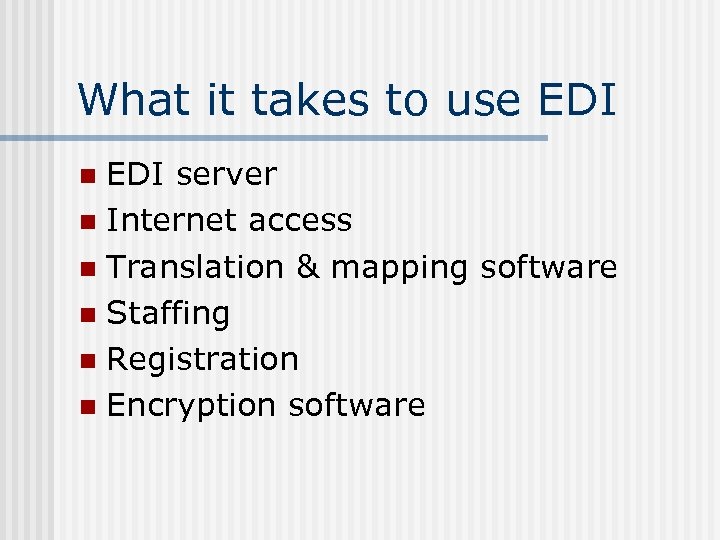 What it takes to use EDI

- EDI server
- Internet access
- Translation & mapping software
- Staffing
- Registration
- Encryption software